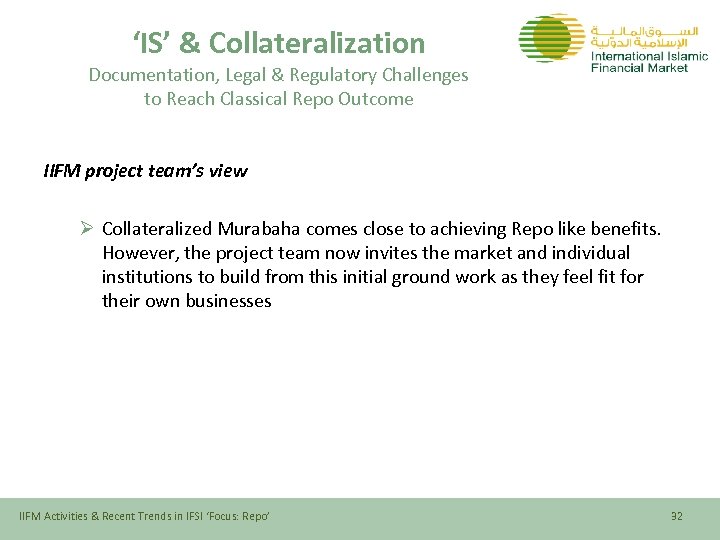 ‘IS’ & Collateralization
Documentation, Legal & Regulatory Challenges to Reach Classical Repo Outcome

السوق المالية الإسلامية الدولية
International Islamic Financial Market

IIFM project team’s view

➢ Collateralized Murabaha comes close to achieving Repo like benefits. However, the project team now invites the market and individual institutions to build from this initial ground work as they feel fit for their own businesses

IIFM Activities & Recent Trends in IFSI ‘Focus: Repo’

32